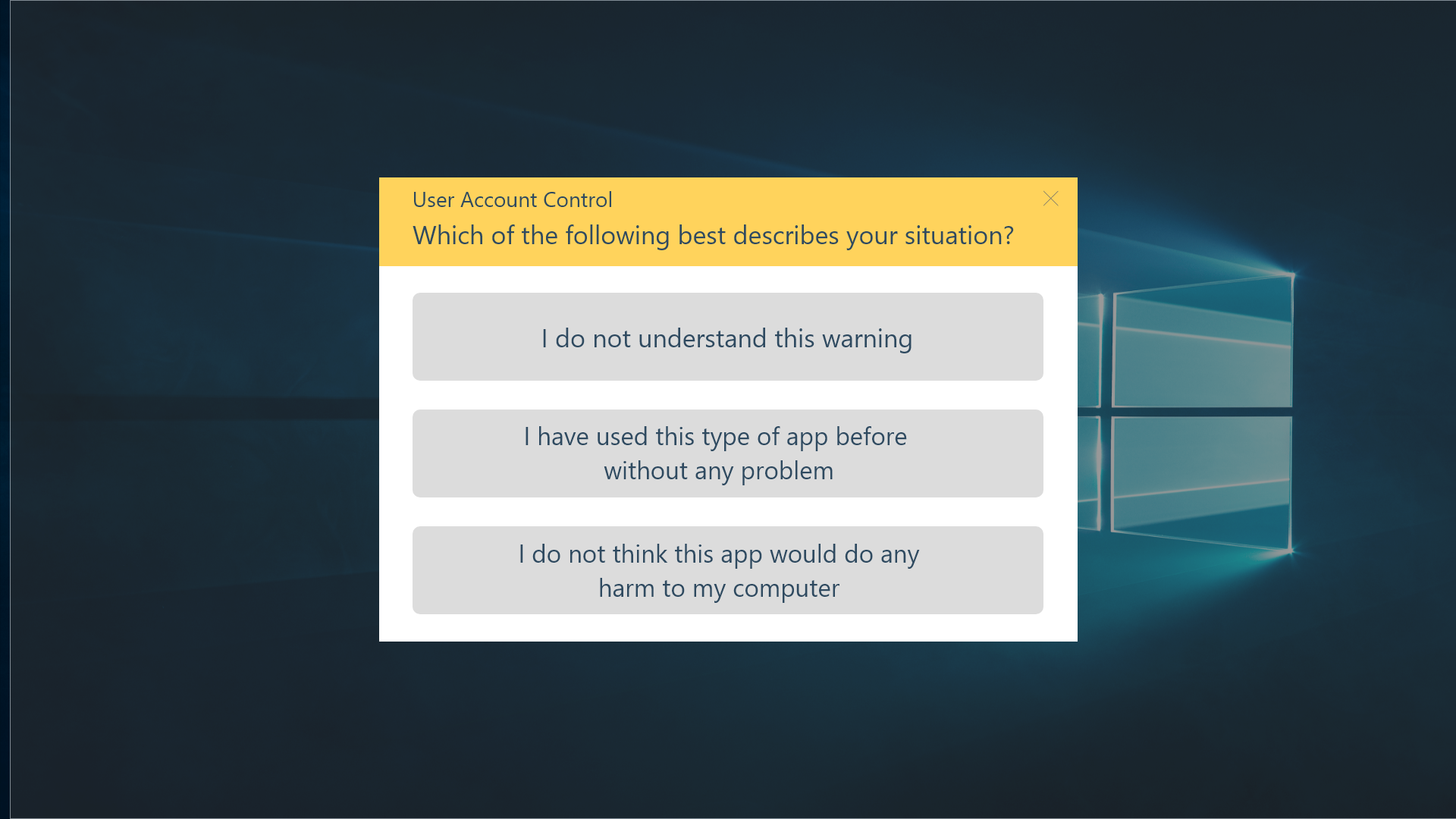 User Account Control
Which of the following best describes your situation?

I do not understand this warning

I have used this type of app before without any problem

I do not think this app would do any harm to my computer